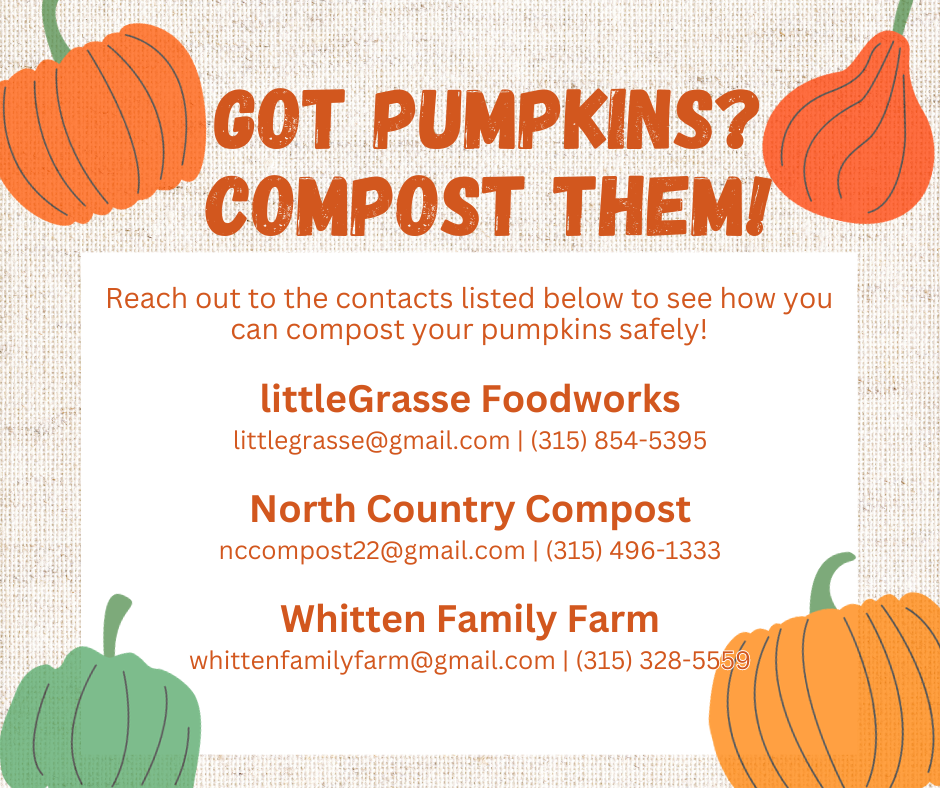 GOT PUMPKINS?
COMPOST THEM!

Reach out to the contacts listed below to see how you can compost your pumpkins safely!

littleGrasse Foodworks
littlegrasse@gmail.com | (315) 854-5395

North Country Compost
nccompost22@gmail.com | (315) 496-1333

Whitten Family Farm
whittenfamilyfarm@gmail.com | (315) 328-5559